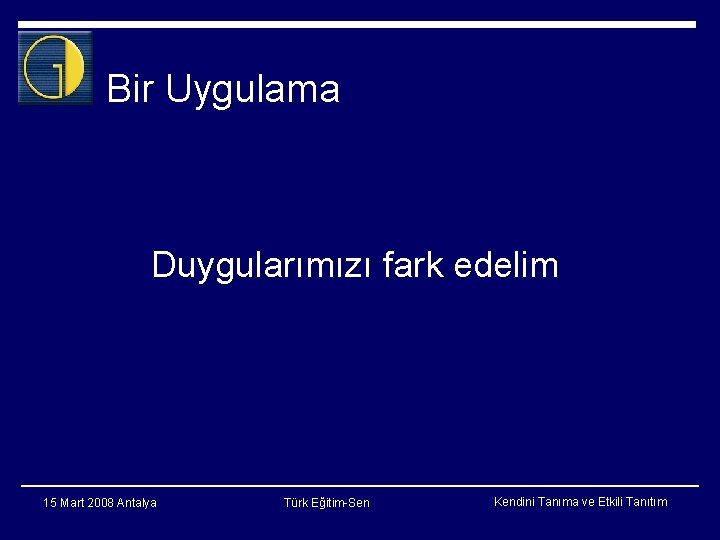 Bir Uygulama

Duygularımızı fark edelim

15 Mart 2008 Antalya

Türk Eğitim-Sen

Kendini Tanıma ve Etkili Tanıtım